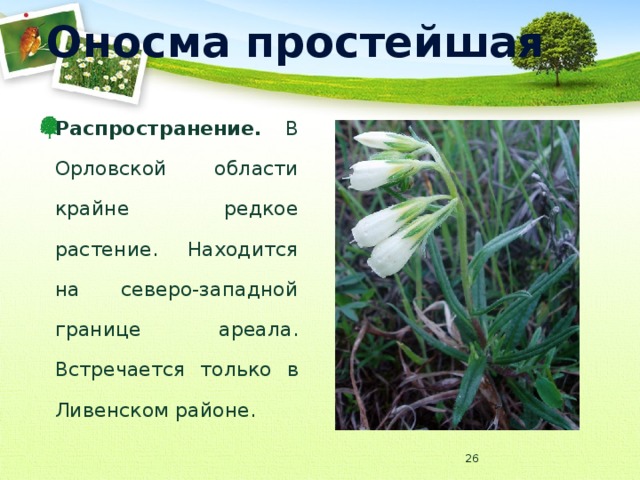 Оносма простейшая

Распространение. В Орловской области крайне редкое растение. Находится на северо-западной границе ареала. Встречается только в Ливенском районе.

26